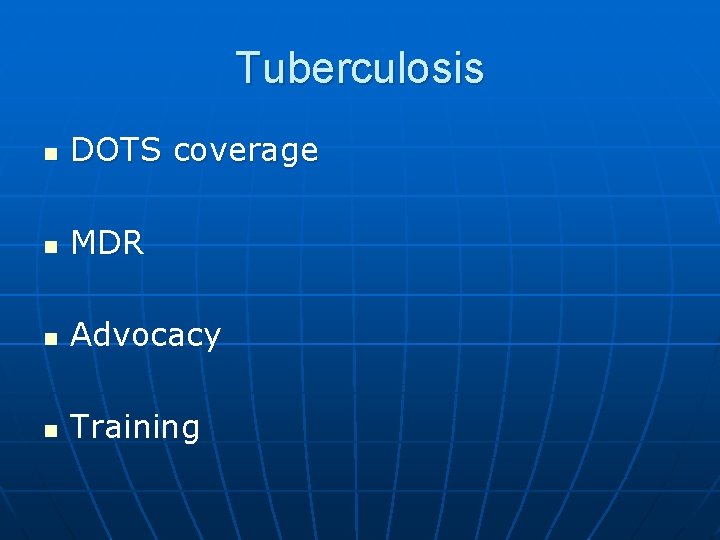 Tuberculosis

- DOTS coverage
- MDR
- Advocacy
- Training